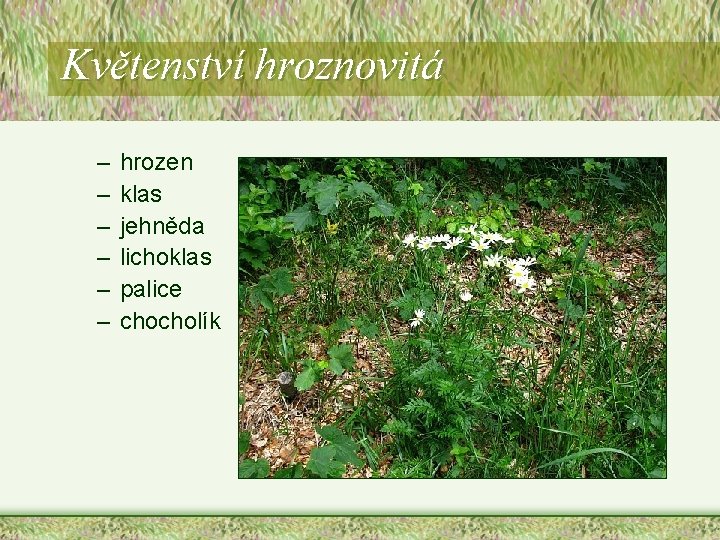 Květenství hroznovitá

– hrozen
– klas
– jehněda
– lichoklas
– palice
– chocholík